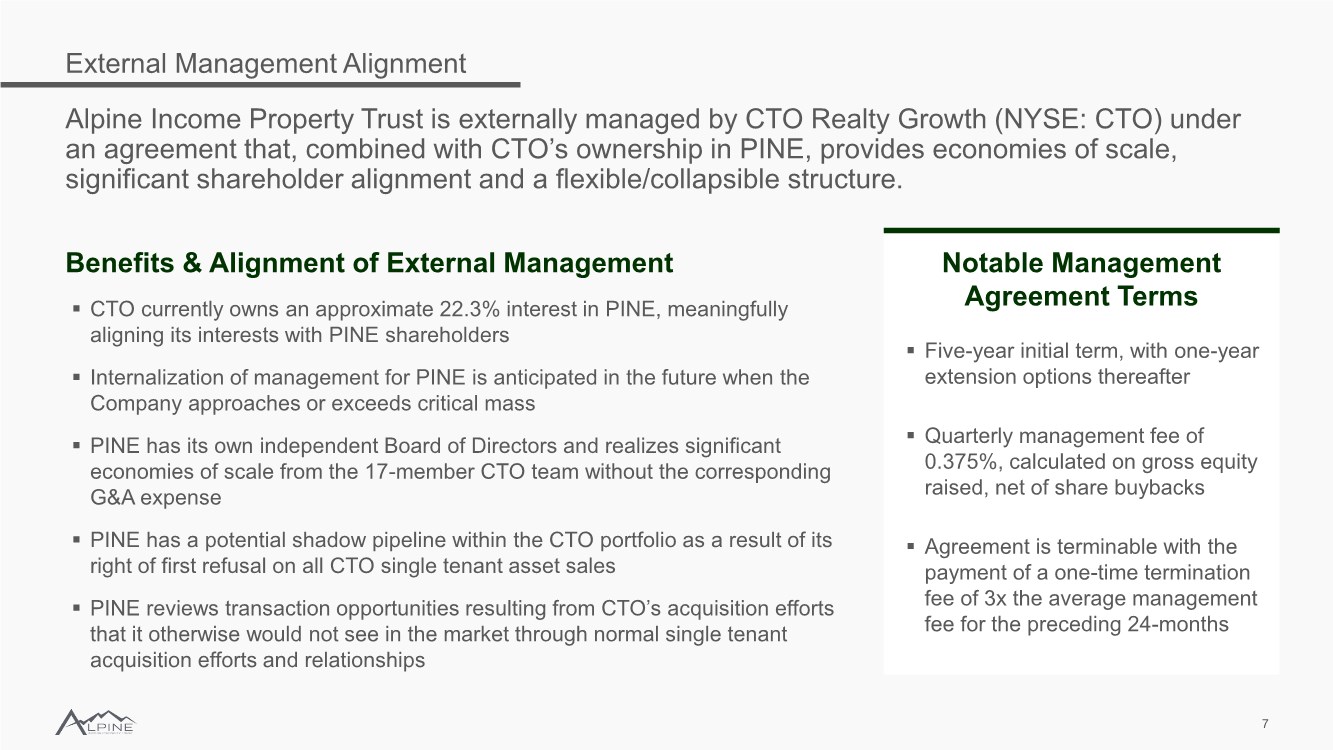 External Management Alignment

Alpine Income Property Trust is externally managed by CTO Realty Growth (NYSE: CTO) under an agreement that, combined with CTO's ownership in PINE, provides economies of scale, significant shareholder alignment and a flexible/collapsible structure.

Benefits & Alignment of External Management

▪ CTO currently owns an approximate 22.3% interest in PINE, meaningfully aligning its interests with PINE shareholders

▪ Internalization of management for PINE is anticipated in the future when the Company approaches or exceeds critical mass

▪ PINE has its own independent Board of Directors and realizes significant economies of scale from the 17-member CTO team without the corresponding G&A expense

▪ PINE has a potential shadow pipeline within the CTO portfolio as a result of its right of first refusal on all CTO single tenant asset sales

▪ PINE reviews transaction opportunities resulting from CTO's acquisition efforts that it otherwise would not see in the market through normal single tenant acquisition efforts and relationships

Notable Management Agreement Terms

▪ Five-year initial term, with one-year extension options thereafter

▪ Quarterly management fee of 0.375%, calculated on gross equity raised, net of share buybacks

▪ Agreement is terminable with the payment of a one-time termination fee of 3x the average management fee for the preceding 24-months

ALPINE

7